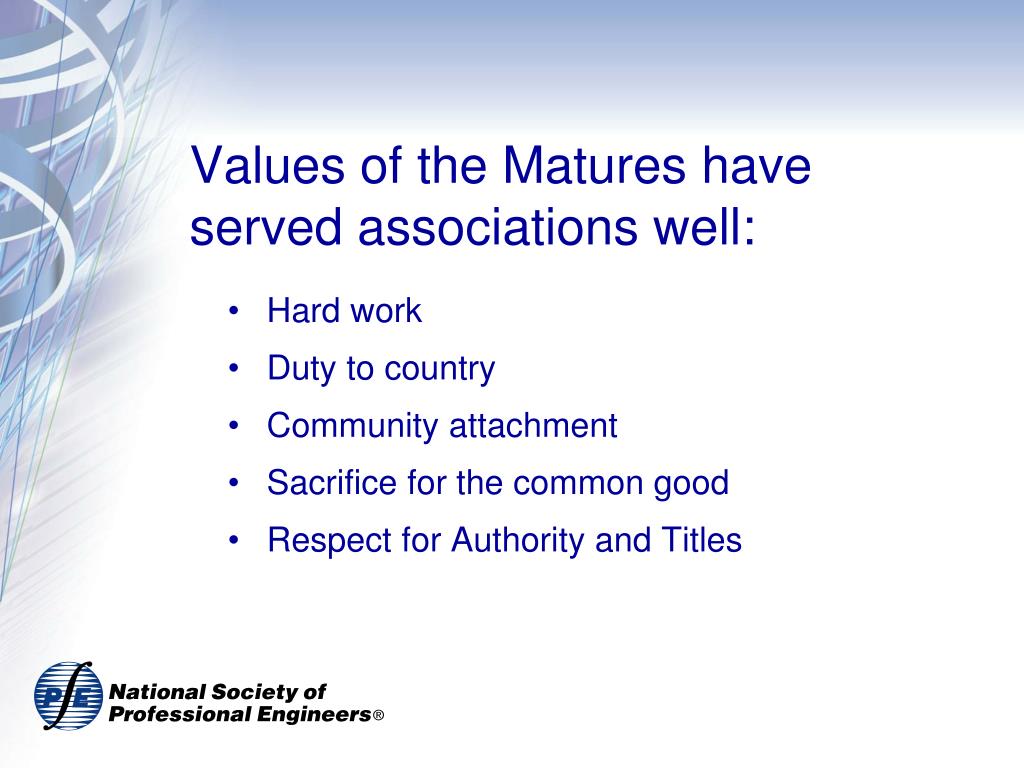 Values of the Matures have served associations well:

• Hard work
• Duty to country
• Community attachment
• Sacrifice for the common good
• Respect for Authority and Titles

PE

National Society of Professional Engineers®